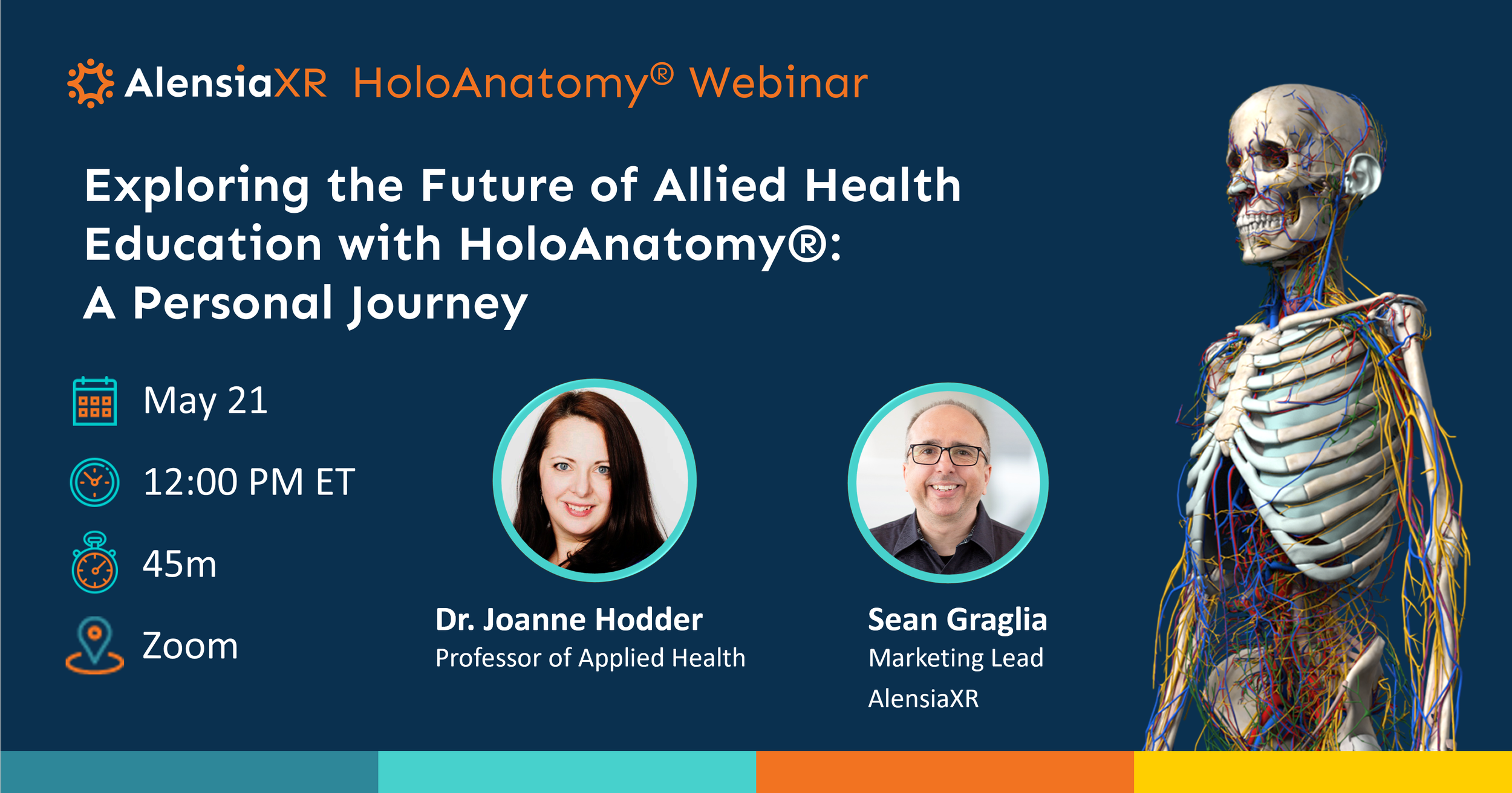 AlensiaXR HoloAnatomy® Webinar

Exploring the Future of Allied Health Education with HoloAnatomy®: A Personal Journey

May 21

12:00 PM ET

45m

Zoom

Dr. Joanne Hodder
Professor of Applied Health

Sean Graglia
Marketing Lead
AlensiaXR